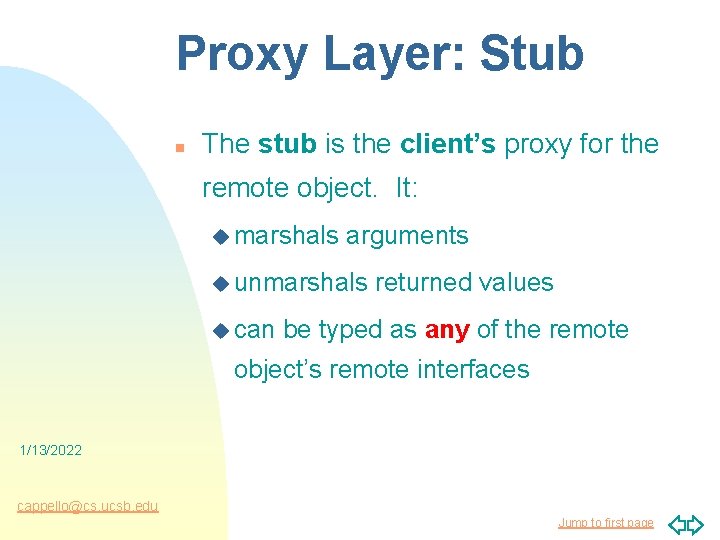 Proxy Layer: Stub

The stub is the client's proxy for the remote object. It:

marshals arguments

unmarshals returned values

can be typed as any of the remote object's remote interfaces

1/13/2022

cappello@cs.ucsb.edu

Jump to first page